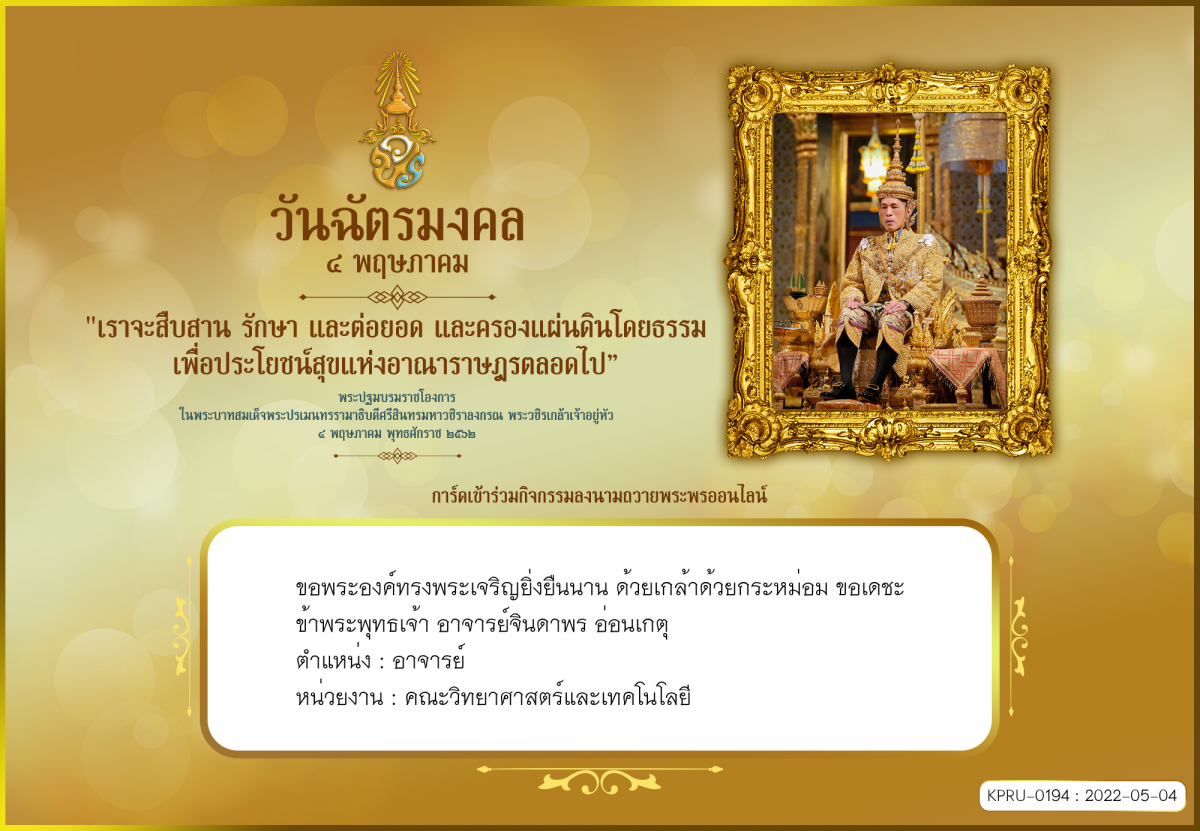 วันฉัตรมงคล
๔ พฤษภาคม

"เราจะสืบสาน รักษา และต่อยอด และครองแผ่นดินโดยธรรม เพื่อประโยชน์สุขแห่งอาณาราษฎรตลอดไป”

พระปฐมบรมราชโองการ
ในพระบาทสมเด็จพระปรเมนทรรามาธิบดีศรีสินทรมหาวชิราลงกรณ พระวชิรเกล้าเจ้าอยู่หัว
๔ พฤษภาคม พุทธศักราช ๒๕๖๒

การ์ดเข้าร่วมกิจกรรมลงนามถวายพระพรออนไลน์

ขอพระองค์ทรงพระเจริญยิ่งยืนนาน ด้วยเกล้าด้วยกระหม่อม ขอเดชะ
ข้าพระพุทธเจ้า อาจารย์จินดาพร อ่อนเกตุ
ตำแหน่ง : อาจารย์
หน่วยงาน : คณะวิทยาศาสตร์และเทคโนโลยี

KPRU-0194 : 2022-05-04